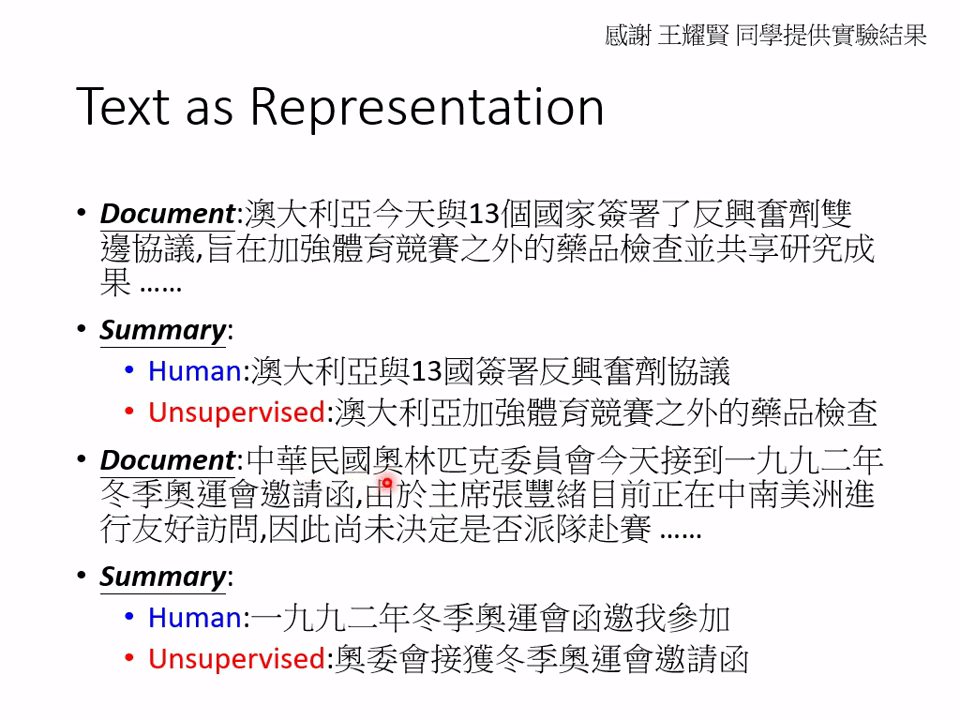 感謝 王耀賢 同學提供實驗結果

Text as Representation

• Document:澳大利亞今天與13個國家簽署了反興奮劑雙邊協議,旨在加強體育競賽之外的藥品檢查並共享研究成果 ……

• Summary:
  • Human:澳大利亞與13國簽署反興奮劑協議
  • Unsupervised:澳大利亞加強體育競賽之外的藥品檢查

• Document:中華民國奧林匹克委員會今天接到一九九二年冬季奧運會邀請函,由於主席張豐緒目前正在中南美洲進行友好訪問,因此尚未決定是否派隊赴賽 ……

• Summary:
  • Human:一九九二年冬季奧運會函邀我參加
  • Unsupervised:奧委會接獲冬季奧運會邀請函